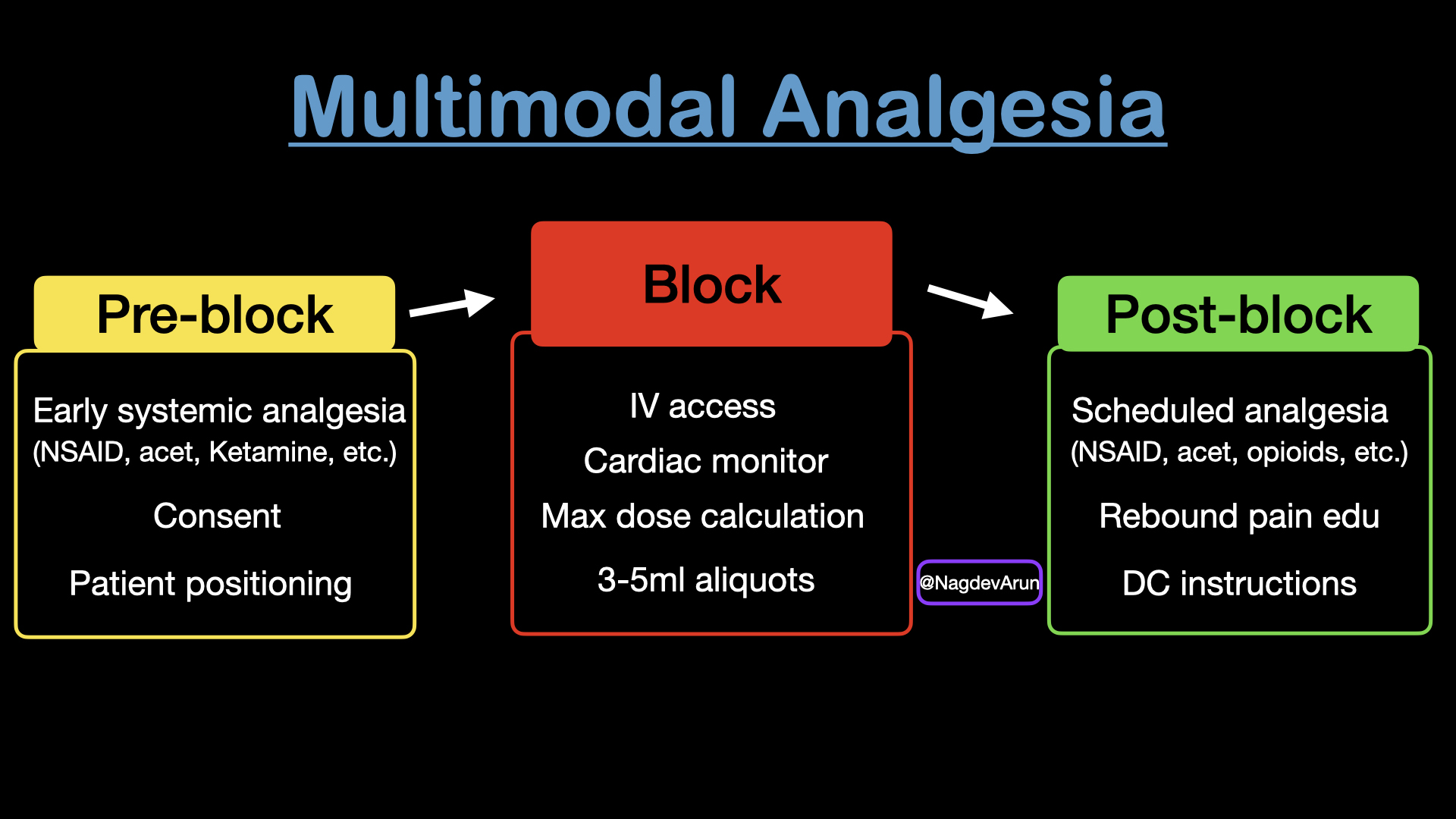 Multimodal Analgesia

Pre-block

Early systemic analgesia
(NSAID, acet, Ketamine, etc.)

Consent

Patient positioning

Block

IV access

Cardiac monitor

Max dose calculation

3-5ml aliquots

@NagdevArun

Post-block

Scheduled analgesia
(NSAID, acet, opioids, etc.)

Rebound pain edu

DC instructions